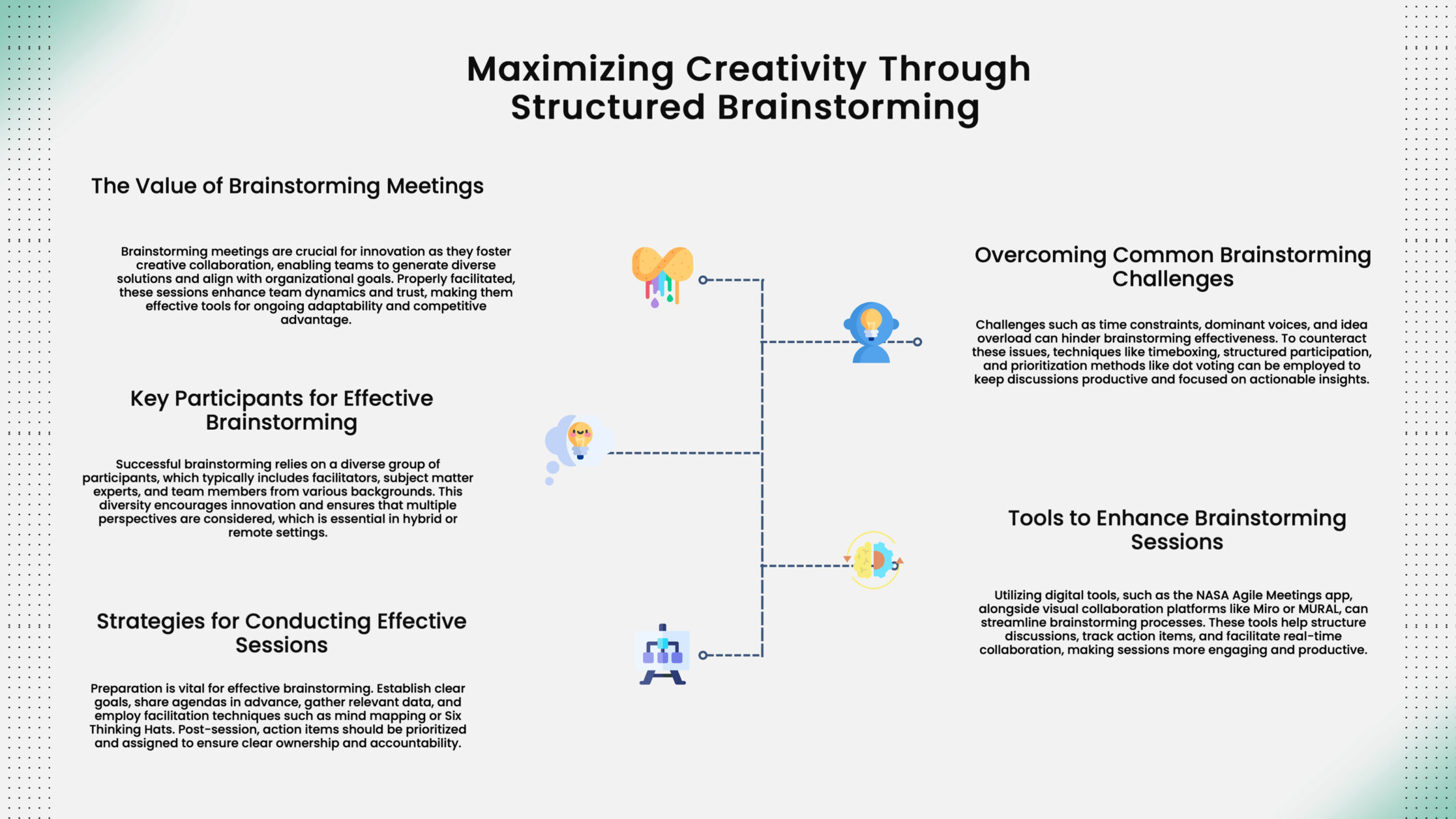 Maximizing Creativity Through Structured Brainstorming

The Value of Brainstorming Meetings

Brainstorming meetings are crucial for innovation as they foster creative collaboration, enabling teams to generate diverse solutions and align with organizational goals. Properly facilitated, these sessions enhance team dynamics and trust, making them effective tools for ongoing adaptability and competitive advantage.

Key Participants for Effective Brainstorming

Successful brainstorming relies on a diverse group of participants, which typically includes facilitators, subject matter experts, and team members from various backgrounds. This diversity encourages innovation and ensures that multiple perspectives are considered, which is essential in hybrid or remote settings.

Strategies for Conducting Effective Sessions

Preparation is vital for effective brainstorming. Establish clear goals, share agendas in advance, gather relevant data, and employ facilitation techniques such as mind mapping or Six Thinking Hats. Post-session, action items should be prioritized and assigned to ensure clear ownership and accountability.

Overcoming Common Brainstorming Challenges

Challenges such as time constraints, dominant voices, and idea overload can hinder brainstorming effectiveness. To counteract these issues, techniques like timeboxing, structured participation, and prioritization methods like dot voting can be employed to keep discussions productive and focused on actionable insights.

Tools to Enhance Brainstorming Sessions

Utilizing digital tools, such as the NASA Agile Meetings app, alongside visual collaboration platforms like Miro or MURAL, can streamline brainstorming processes. These tools help structure discussions, track action items, and facilitate real-time collaboration, making sessions more engaging and productive.